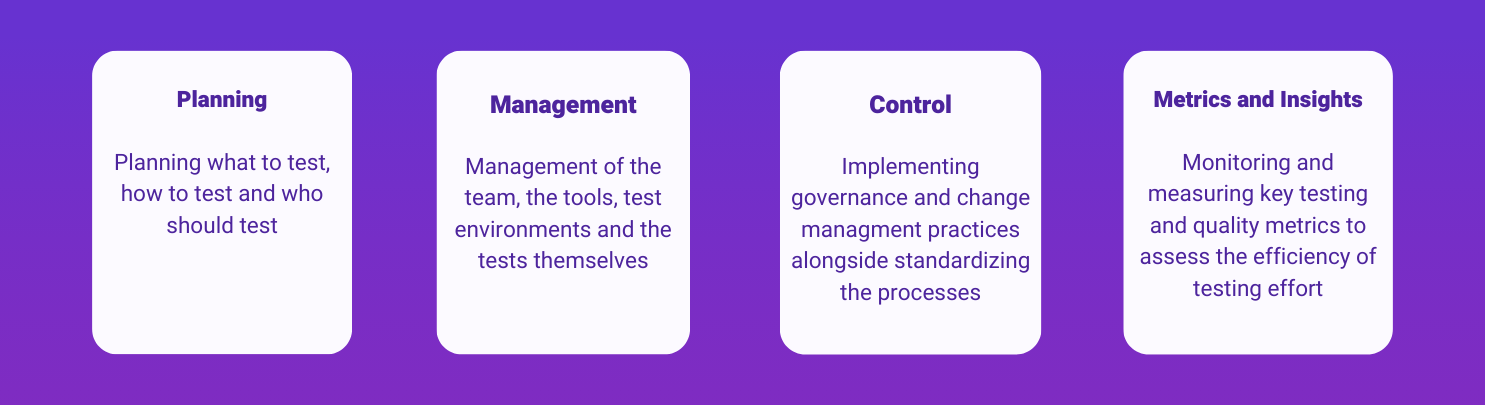 Planning

Planning what to test, how to test and who should test

Management

Management of the team, the tools, test environments and the tests themselves

Control

Implementing governance and change managment practices alongside standardizing the processes

Metrics and Insights

Monitoring and measuring key testing and quality metrics to assess the efficiency of testing effort